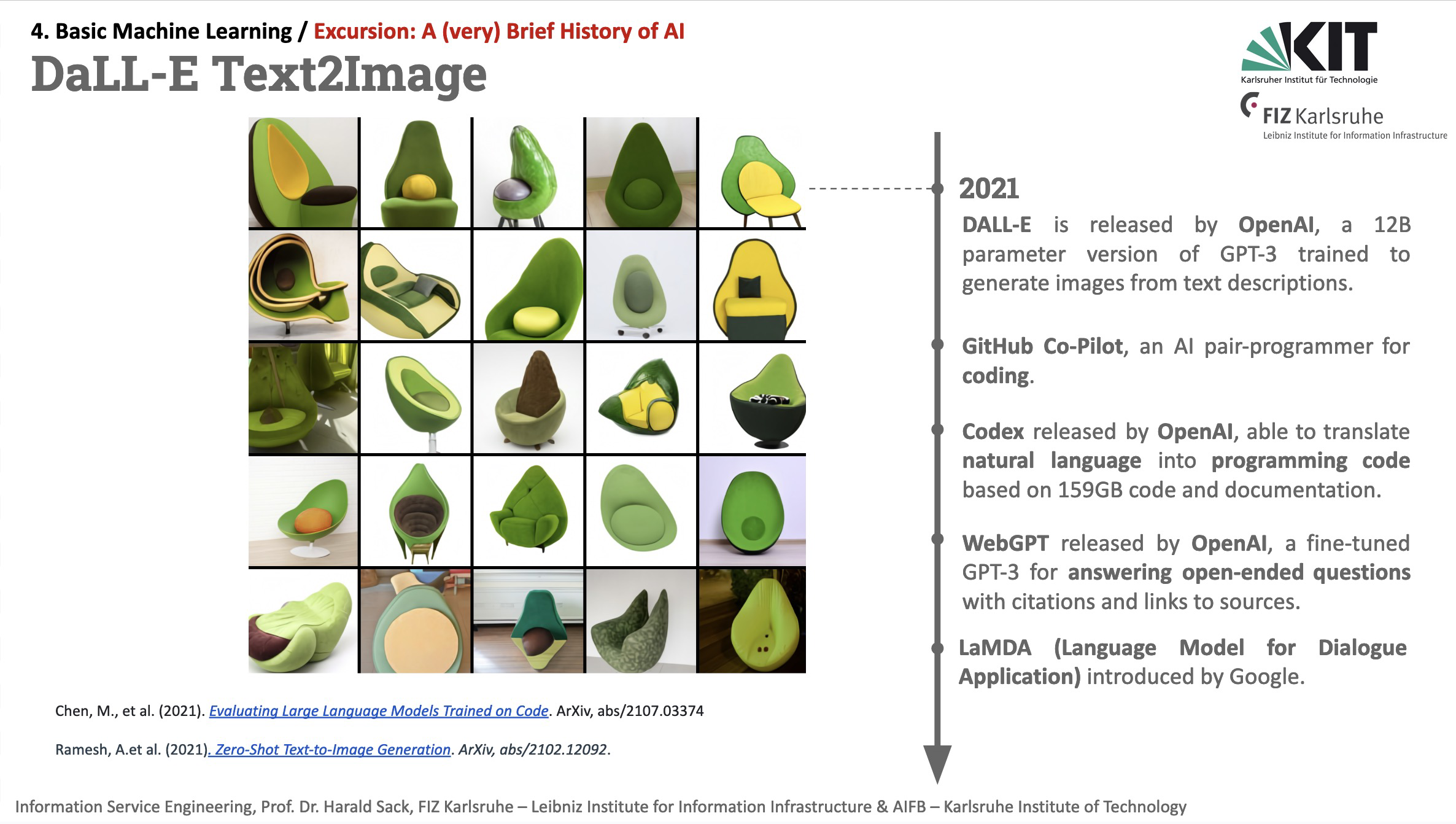 4. Basic Machine Learning / Excursion: A (very) Brief History of AI

DaLL-E Text2Image

KIT
Karlsruher Institut für Technologie

FIZ Karlsruhe
Leibniz Institute for Information Infrastructure

2021

DALL-E is released by OpenAI, a 12B parameter version of GPT-3 trained to generate images from text descriptions.

GitHub Co-Pilot, an AI pair-programmer for coding.

Codex released by OpenAI, able to translate natural language into programming code based on 159GB code and documentation.

WebGPT released by OpenAI, a fine-tuned GPT-3 for answering open-ended questions with citations and links to sources.

LaMDA (Language Model for Dialogue Application) introduced by Google.

Chen, M., et al. (2021). Evaluating Large Language Models Trained on Code. ArXiv, abs/2107.03374

Ramesh, A.et al. (2021). Zero-Shot Text-to-Image Generation. ArXiv, abs/2102.12092.

Information Service Engineering, Prof. Dr. Harald Sack, FIZ Karlsruhe – Leibniz Institute for Information Infrastructure & AIFB – Karlsruhe Institute of Technology